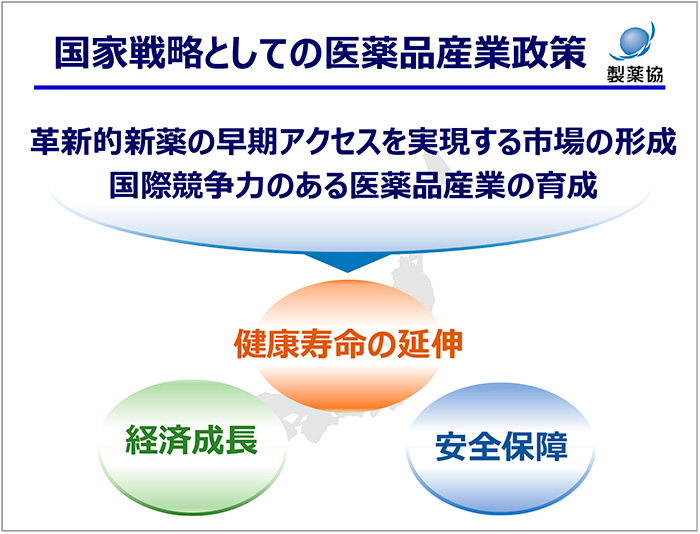 国家戦略としての医薬品産業政策

製薬協

革新的新薬の早期アクセスを実現する市場の形成
国際競争力のある医薬品産業の育成

健康寿命の延伸

経済成長

安全保障